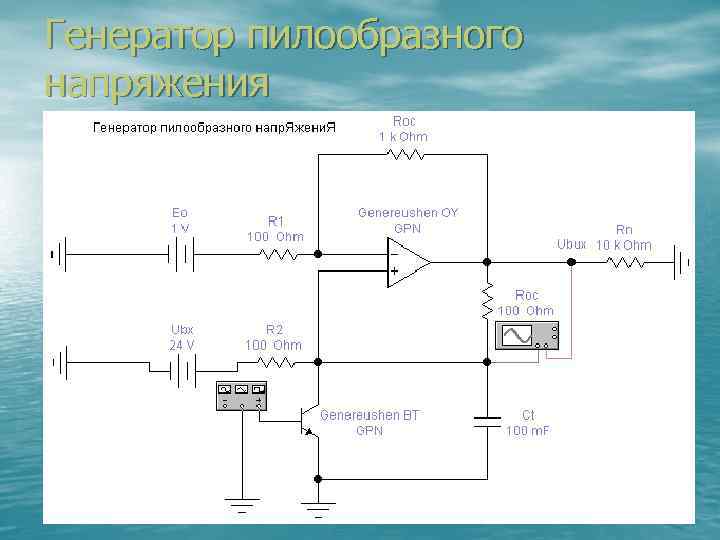 Генератор пилообразного напряжения

Генератор пилообразного напрЯжениЯ

Roc
1 k Ohm

Eo
1 V

R1
100 Ohm

Genereushen OY
GPN

Ubux

Rn
10 k Ohm

Roc
100 Ohm

Ubx
24 V

R2
100 Ohm

Genereushen BT
GPN

Ct
100 mF